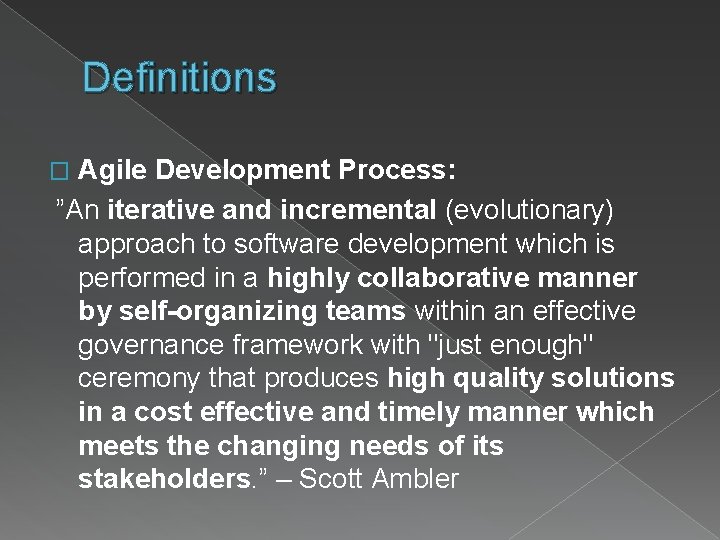 Definitions

□ Agile Development Process:

"An iterative and incremental (evolutionary) approach to software development which is performed in a highly collaborative manner by self-organizing teams within an effective governance framework with "just enough" ceremony that produces high quality solutions in a cost effective and timely manner which meets the changing needs of its stakeholders." – Scott Ambler